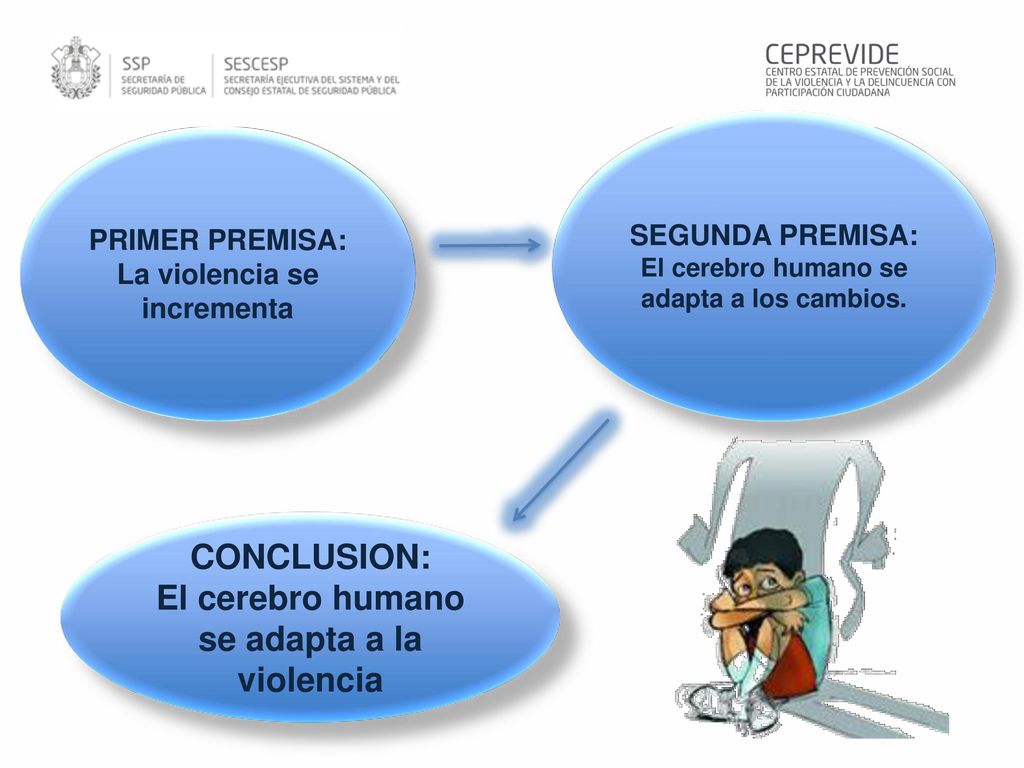 SSP
SECRETARÍA DE SEGURIDAD PÚBLICA

SESCESP
SECRETARÍA EJECUTIVA DEL SISTEMA Y DEL CONSEJO ESTATAL DE SEGURIDAD PÚBLICA

CEPREVIDE
CENTRO ESTATAL DE PREVENCIÓN SOCIAL DE LA VIOLENCIA Y LA DELINCUENCIA CON PARTICIPACIÓN CIUDADANA

PRIMER PREMISA:
La violencia se incrementa

SEGUNDA PREMISA:
El cerebro humano se adapta a los cambios.

CONCLUSION:
El cerebro humano se adapta a la violencia